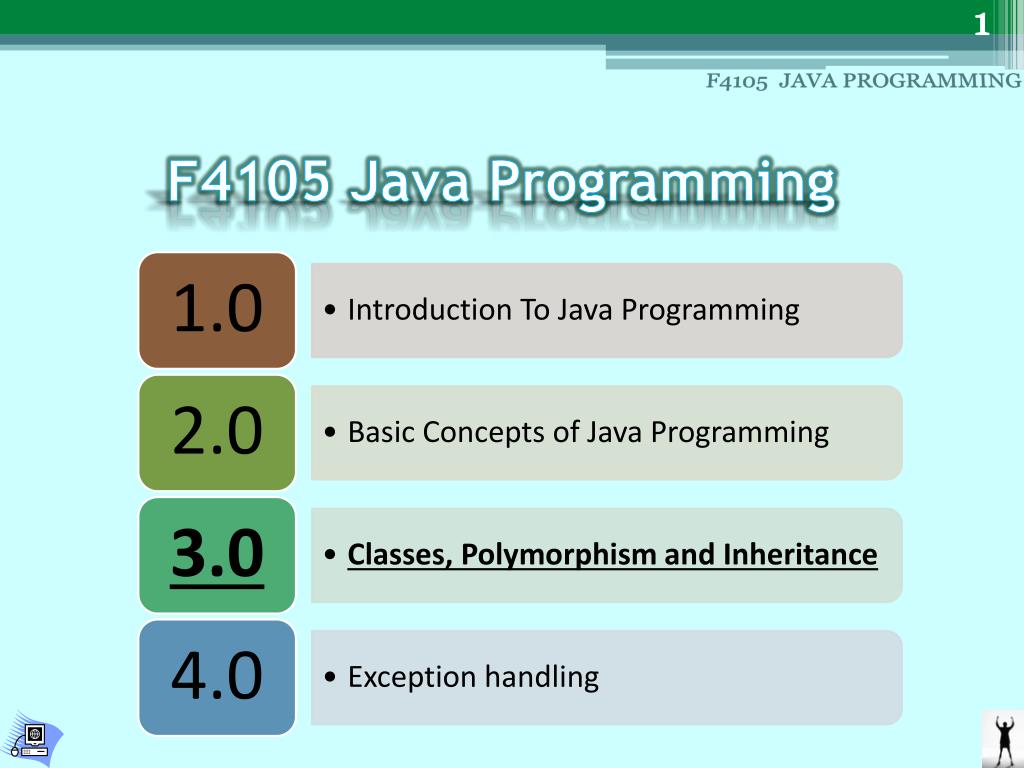 1

F4105 JAVA PROGRAMMING

F4105 Java Programming

1.0

• Introduction To Java Programming

2.0

• Basic Concepts of Java Programming

3.0

• Classes, Polymorphism and Inheritance

4.0

• Exception handling